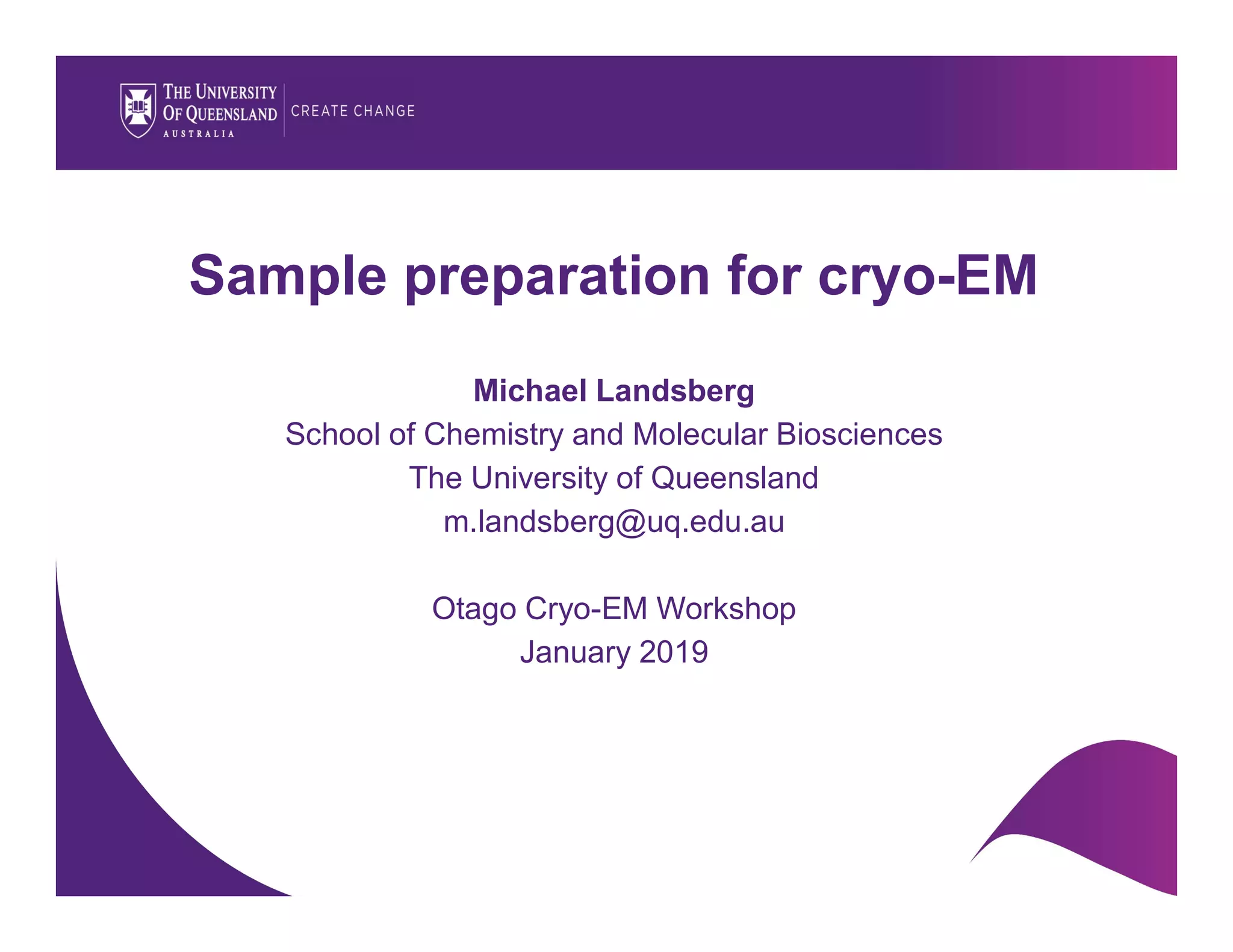 THE UNIVERSITY OF QUEENSLAND AUSTRALIA
CREATE CHANGE

Sample preparation for cryo-EM

Michael Landsberg
School of Chemistry and Molecular Biosciences
The University of Queensland
m.landsberg@uq.edu.au

Otago Cryo-EM Workshop
January 2019